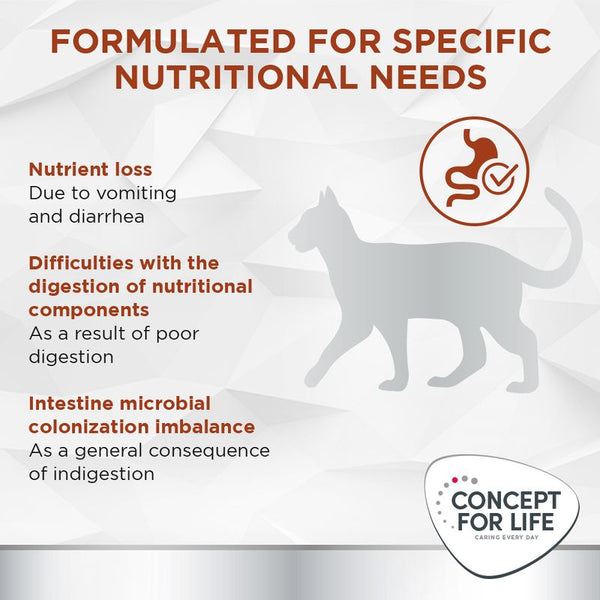 FORMULATED FOR SPECIFIC NUTRITIONAL NEEDS

Nutrient loss
Due to vomiting and diarrhea

Difficulties with the digestion of nutritional components
As a result of poor digestion

Intestine microbial colonization imbalance
As a general consequence of indigestion

CONCEPT FOR LIFE
CARING EVERY DAY